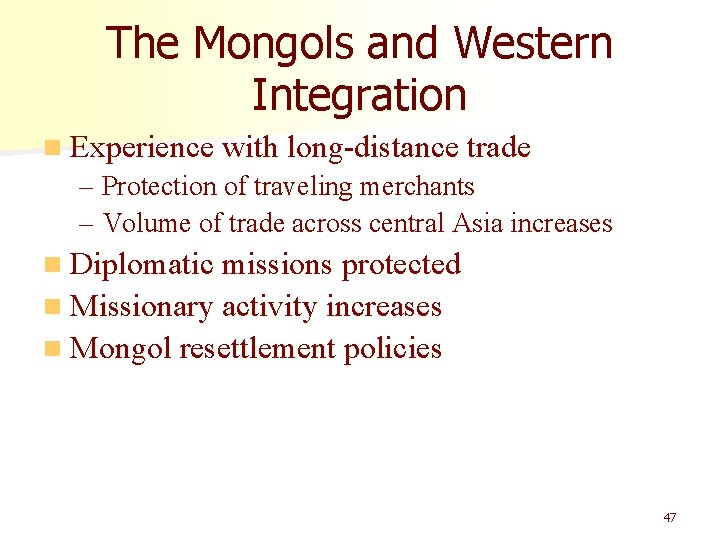 The Mongols and Western Integration

Experience with long-distance trade
– Protection of traveling merchants
– Volume of trade across central Asia increases

Diplomatic missions protected

Missionary activity increases

Mongol resettlement policies

47